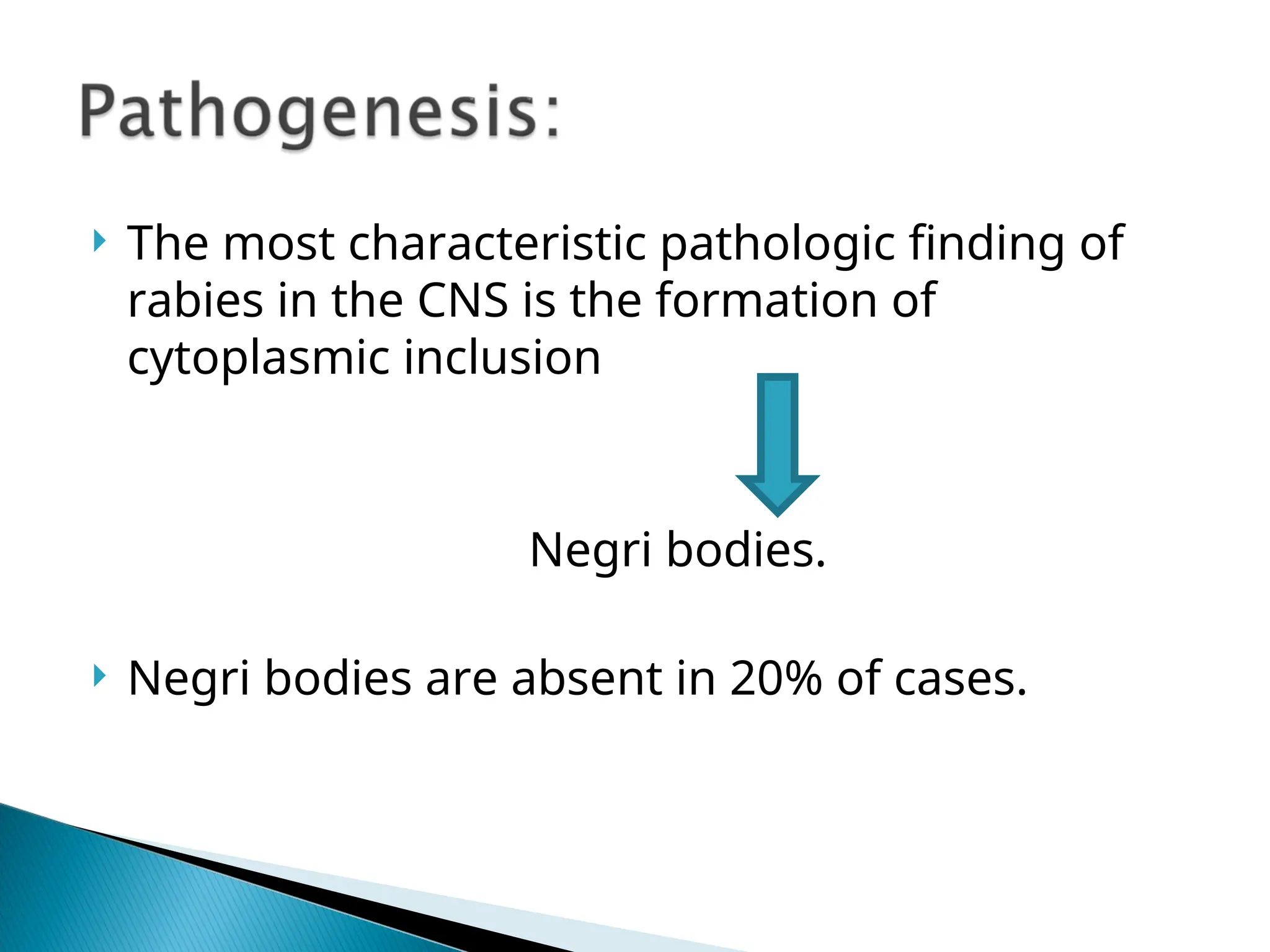 Pathogenesis:

The most characteristic pathologic finding of rabies in the CNS is the formation of cytoplasmic inclusion

Negri bodies.

Negri bodies are absent in 20% of cases.